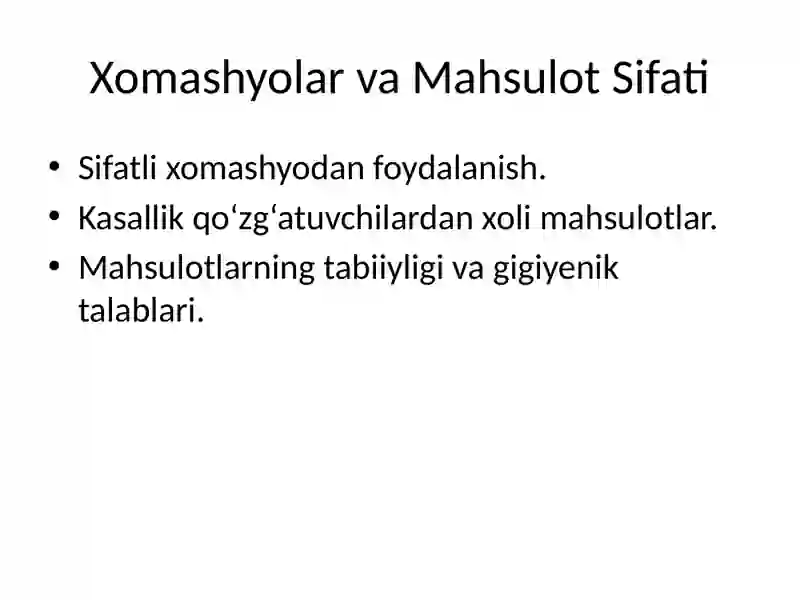 Xomashyolar va Mahsulot Sifati

• Sifatli xomashyodan foydalanish.
• Kasallik qo‘zg‘atuvchilardan xoli mahsulotlar.
• Mahsulotlarning tabiiyligi va gigiyenik talablari.